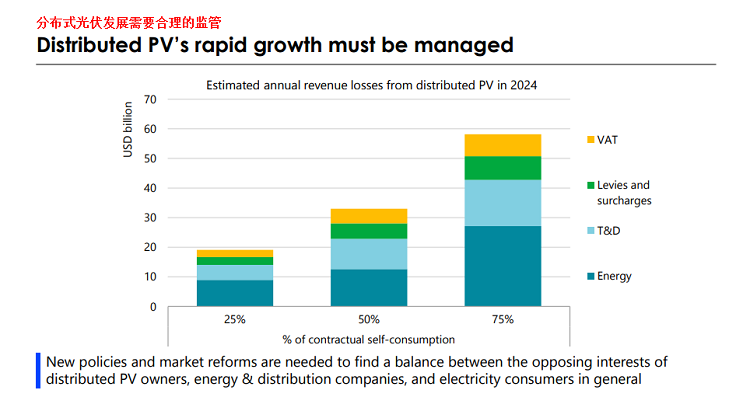 分布式光伏发展需要合理的监管

Distributed PV's rapid growth must be managed

Estimated annual revenue losses from distributed PV in 2024

USD billion

70
60
50
40
30
20
10
0

25%
50%
75%

% of contractual self-consumption

VAT
Levies and surcharges
T&D
Energy

New policies and market reforms are needed to find a balance between the opposing interests of distributed PV owners, energy & distribution companies, and electricity consumers in general